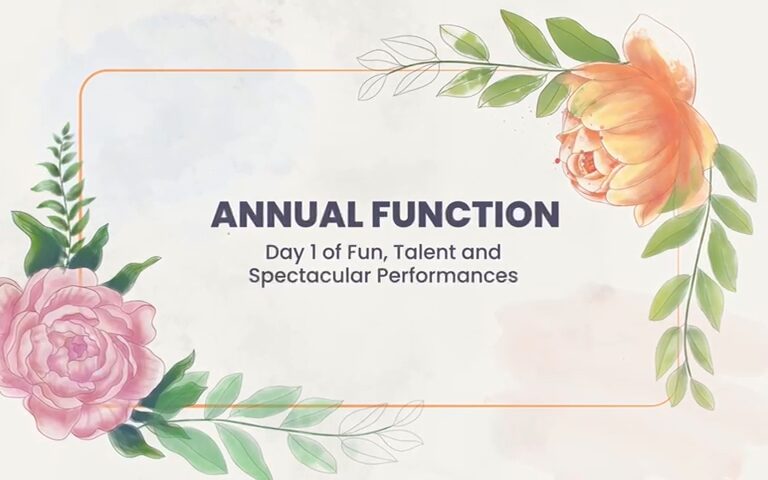 ANNUAL FUNCTION

Day 1 of Fun, Talent and Spectacular Performances